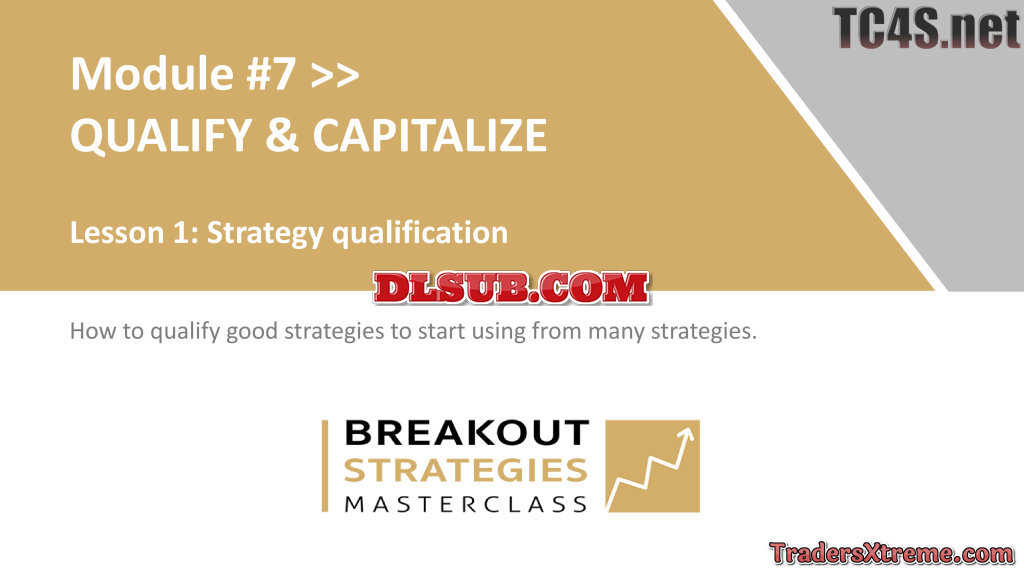 TC4S.net

Module #7 >>
QUALIFY & CAPITALIZE

Lesson 1: Strategy qualification

DLSUB.COM

How to qualify good strategies to start using from many strategies.

BREAKOUT
STRATEGIES
MASTERCLASS

TradersXtreme.com